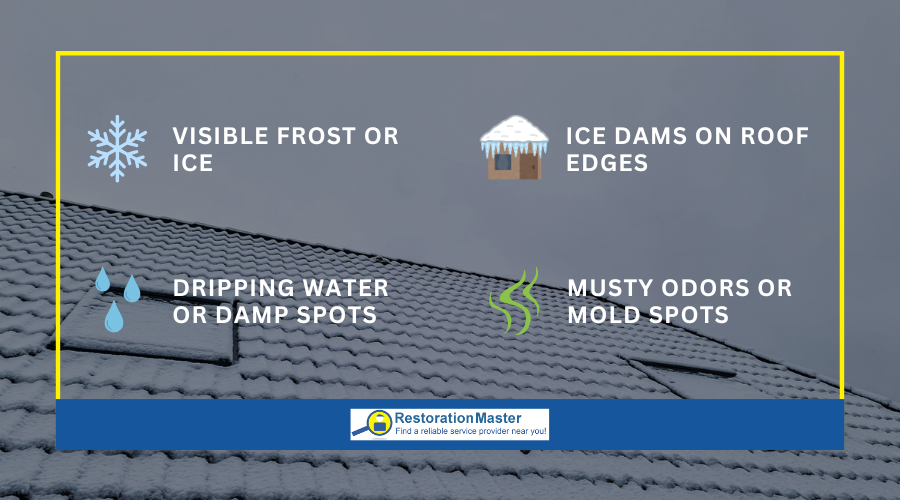 VISIBLE FROST OR ICE

ICE DAMS ON ROOF EDGES

DRIPPING WATER OR DAMP SPOTS

MUSTY ODORS OR MOLD SPOTS

RestorationMaster
Find a reliable service provider near you!